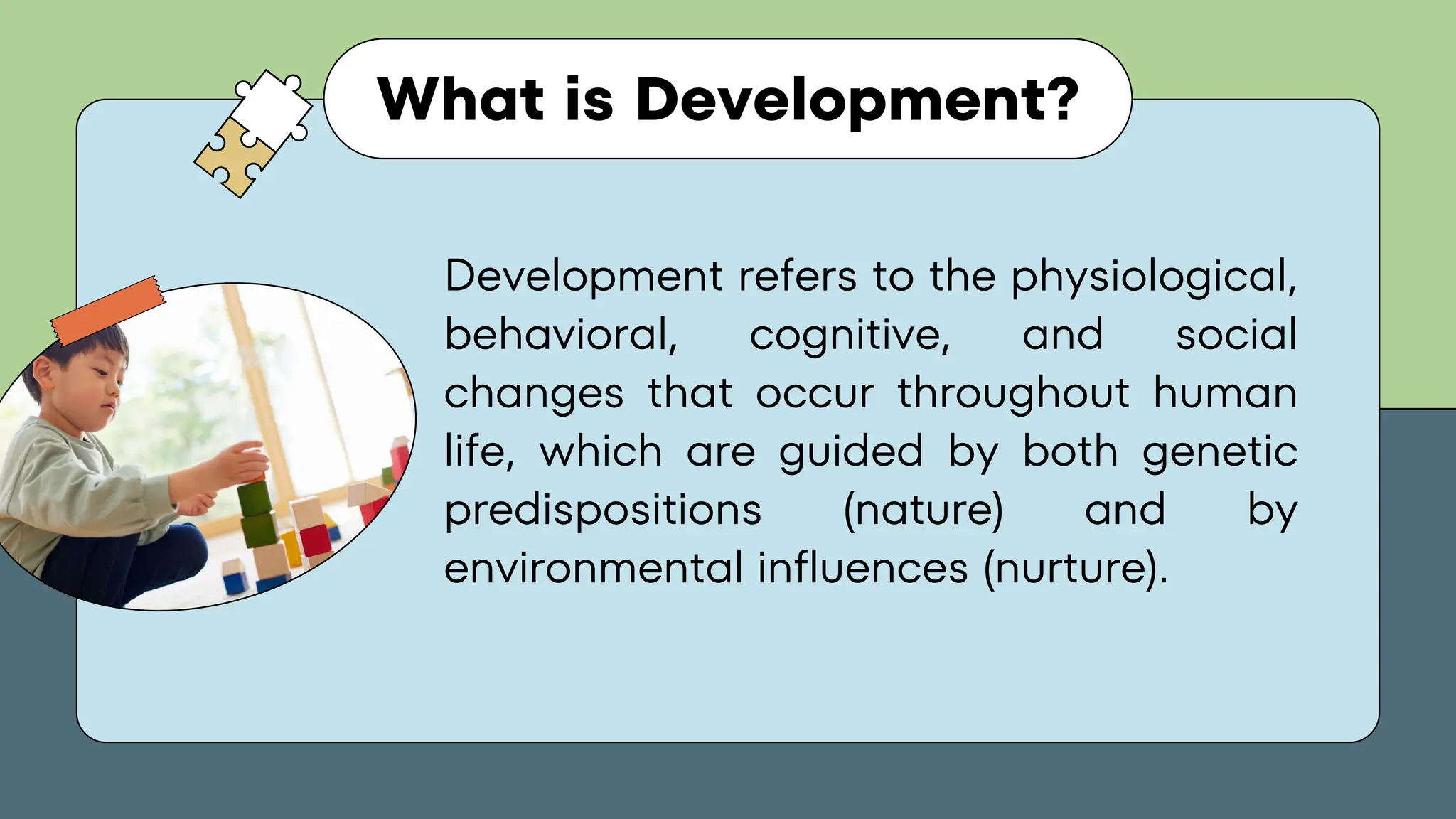 What is Development?

Development refers to the physiological, behavioral, cognitive, and social changes that occur throughout human life, which are guided by both genetic predispositions (nature) and by environmental influences (nurture).